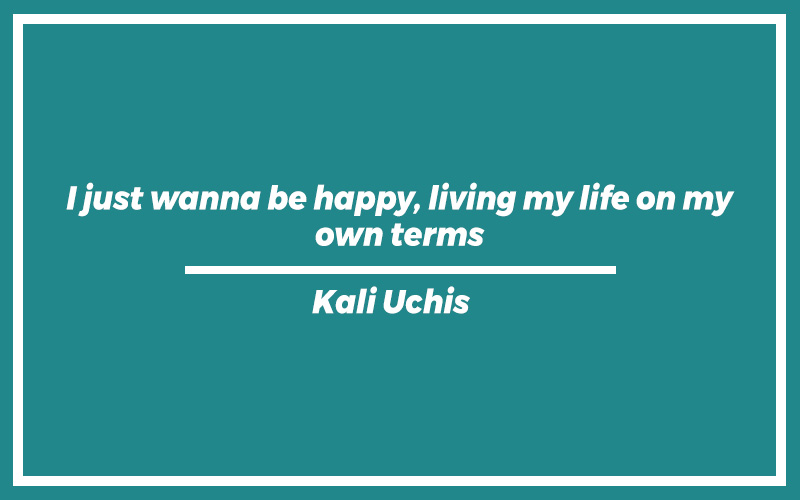 I just wanna be happy, living my life on my own terms

Kali Uchis